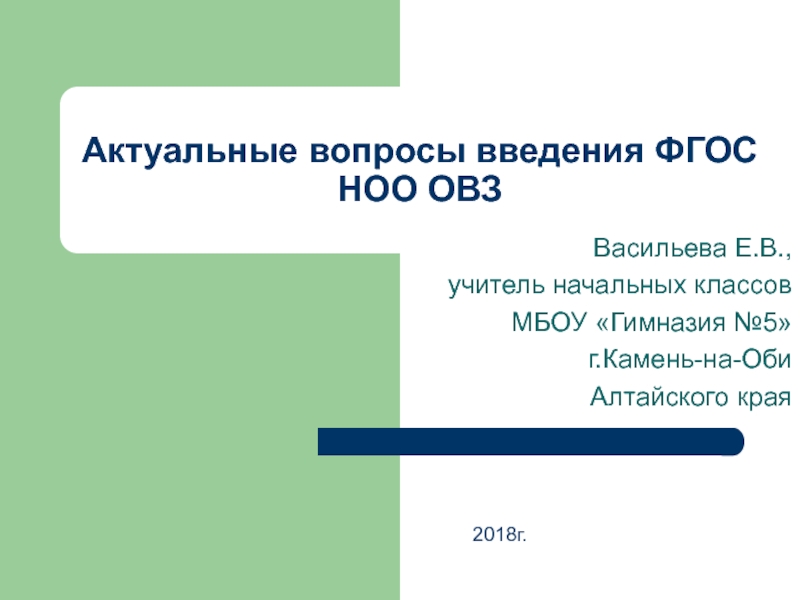 Актуальные вопросы введения ФГОС НОО ОВЗ

Васильева Е.В.,
учитель начальных классов
МБОУ «Гимназия №5»
г.Камень-на-Оби
Алтайского края

2018г.